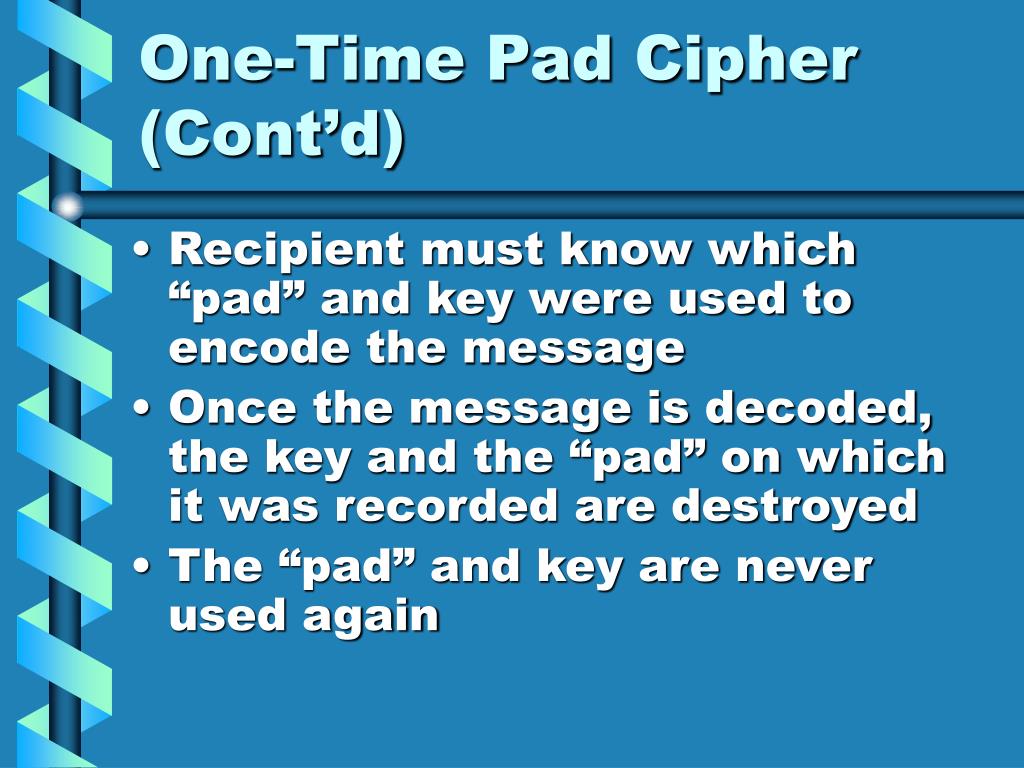 One-Time Pad Cipher (Cont’d)

• Recipient must know which “pad” and key were used to encode the message
• Once the message is decoded, the key and the “pad” on which it was recorded are destroyed
• The “pad” and key are never used again